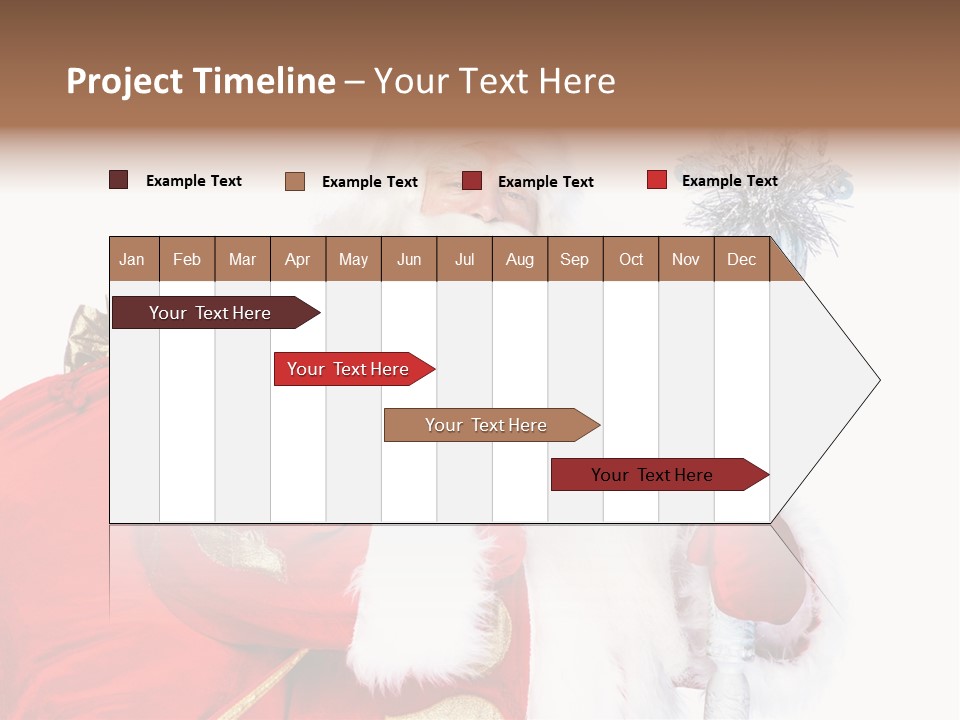 Project Timeline – Your Text Here

Example Text Example Text Example Text Example Text

| Jan | Feb | Mar | Apr | May | Jun | Jul | Aug | Sep | Oct | Nov | Dec |
|---|---|---|---|---|---|---|---|---|---|---|---|

Your Text Here

Your Text Here

Your Text Here

Your Text Here